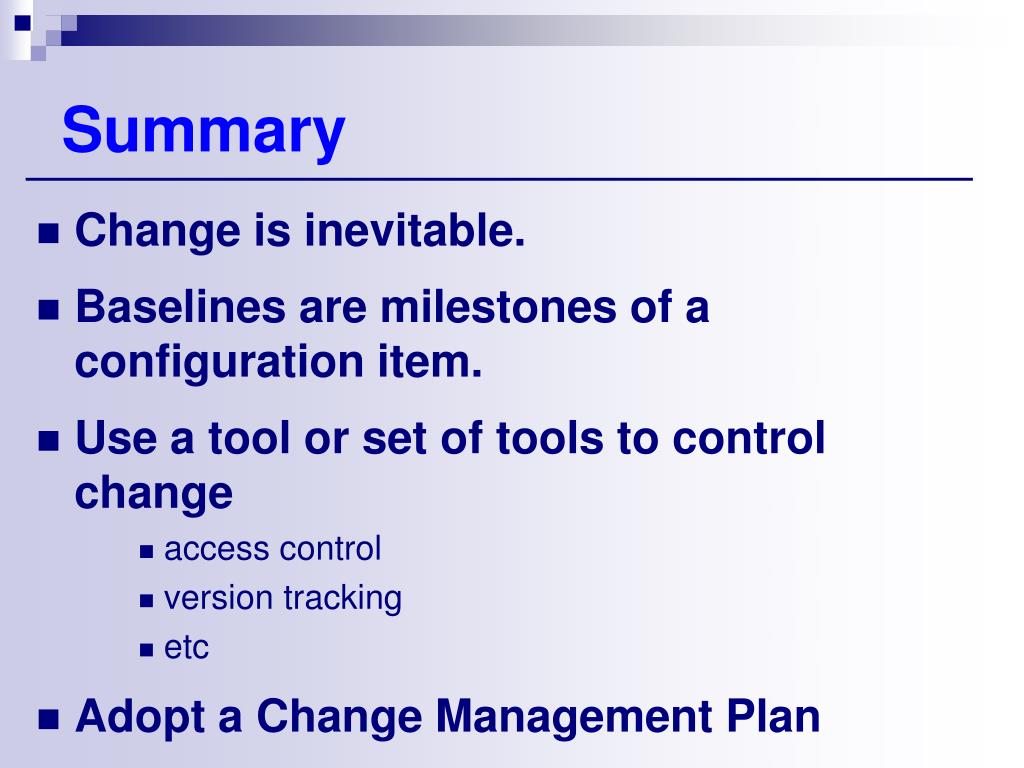 Summary

- Change is inevitable.
- Baselines are milestones of a configuration item.
- Use a tool or set of tools to control change
  - access control
  - version tracking
  - etc
- Adopt a Change Management Plan